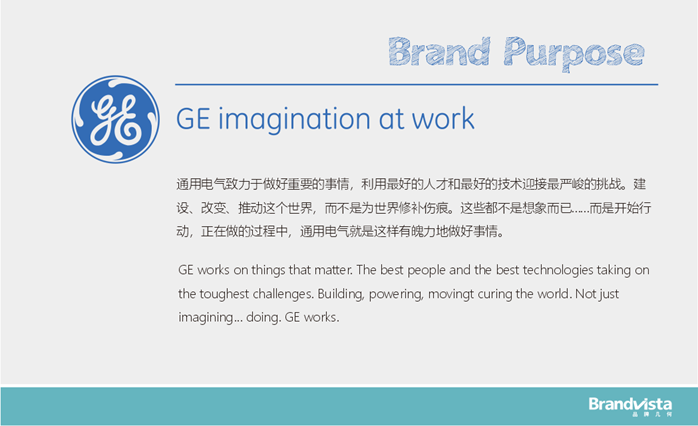 Brand Purpose

GE

GE imagination at work

通用电气致力于做好重要的事情，利用最好的人才和最好的技术迎接最严峻的挑战。建设、改变、推动这个世界，而不是为世界修补伤痕。这些都不是想象而已……而是开始行动，正在做的过程中，通用电气就是这样有魄力地做好事情。

GE works on things that matter. The best people and the best technologies taking on the toughest challenges. Building, powering, movingt curing the world. Not just imagining... doing. GE works.

Brandvista
品牌几何